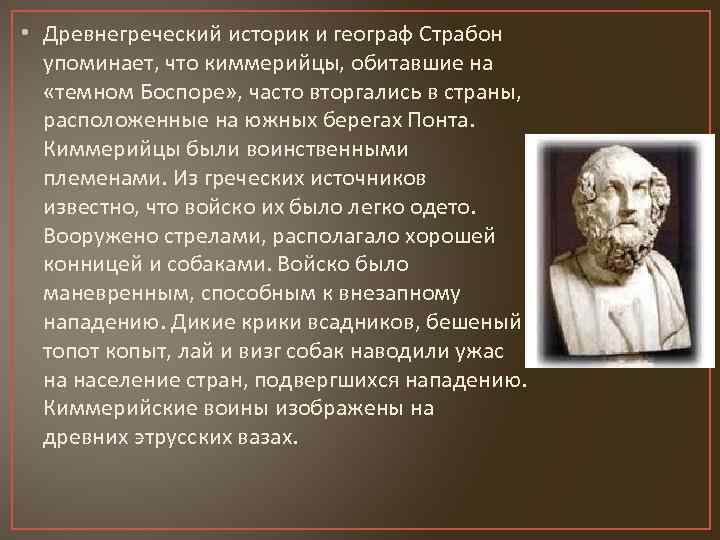 • Древнегреческий историк и географ Страбон упоминает, что киммерийцы, обитавшие на «темном Боспоре», часто вторгались в страны, расположенные на южных берегах Понта. Киммерийцы были воинственными племенами. Из греческих источников известно, что войско их было легко одето. Вооружено стрелами, располагало хорошей конницей и собаками. Войско было маневренным, способным к внезапному нападению. Дикие крики всадников, бешеный топот копыт, лай и визг собак наводили ужас на население стран, подвергшихся нападению. Киммерийские воины изображены на древних этрусских вазах.